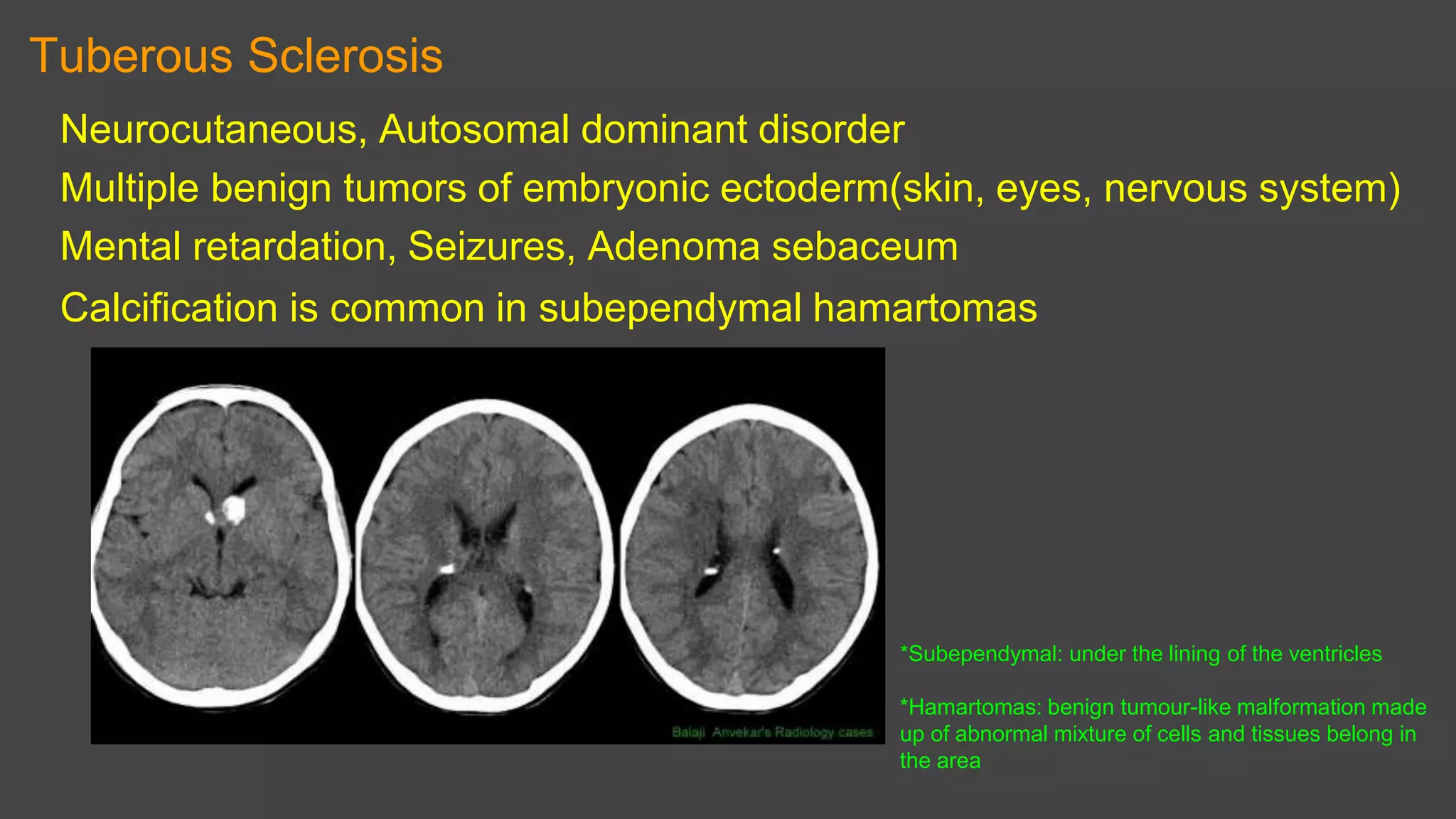 Tuberous Sclerosis

Neurocutaneous, Autosomal dominant disorder

Multiple benign tumors of embryonic ectoderm(skin, eyes, nervous system)

Mental retardation, Seizures, Adenoma sebaceum

Calcification is common in subependymal hamartomas

Balaji Anvekar's Radiology cases

*Subependymal: under the lining of the ventricles

*Hamartomas: benign tumour-like malformation made up of abnormal mixture of cells and tissues belong in the area